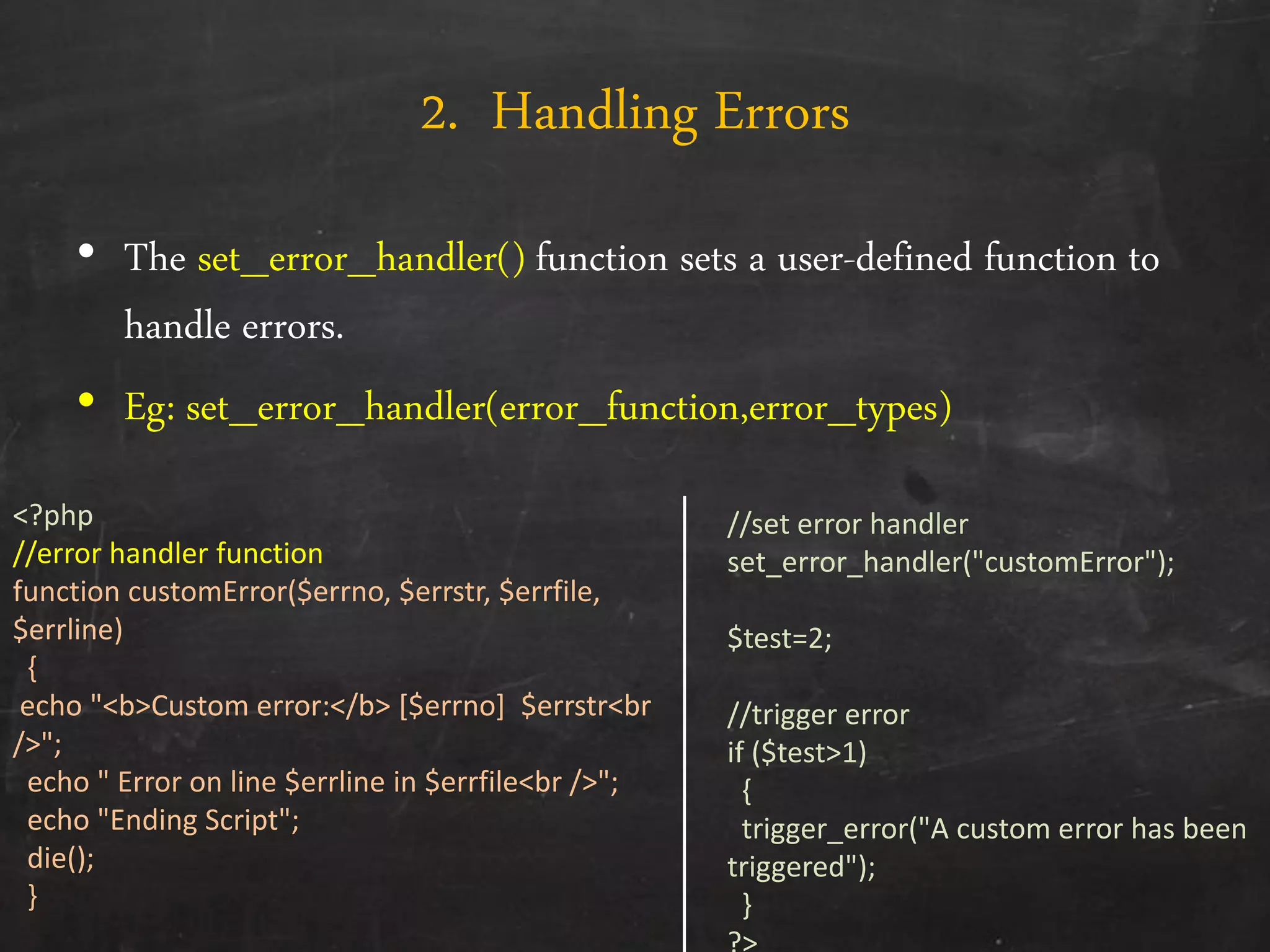 2. Handling Errors

• The set_error_handler() function sets a user-defined function to handle errors.

• Eg: set_error_handler(error_function,error_types)

<?php
//error handler function
function customError($errno, $errstr, $errfile, $errline)
{
echo "<b>Custom error:</b> [$errno] $errstr<br />";
echo " Error on line $errline in $errfile<br />";
echo "Ending Script";
die();
}

//set error handler
set_error_handler("customError");

$test=2;

//trigger error
if ($test>1)
{
trigger_error("A custom error has been triggered");
}
?>